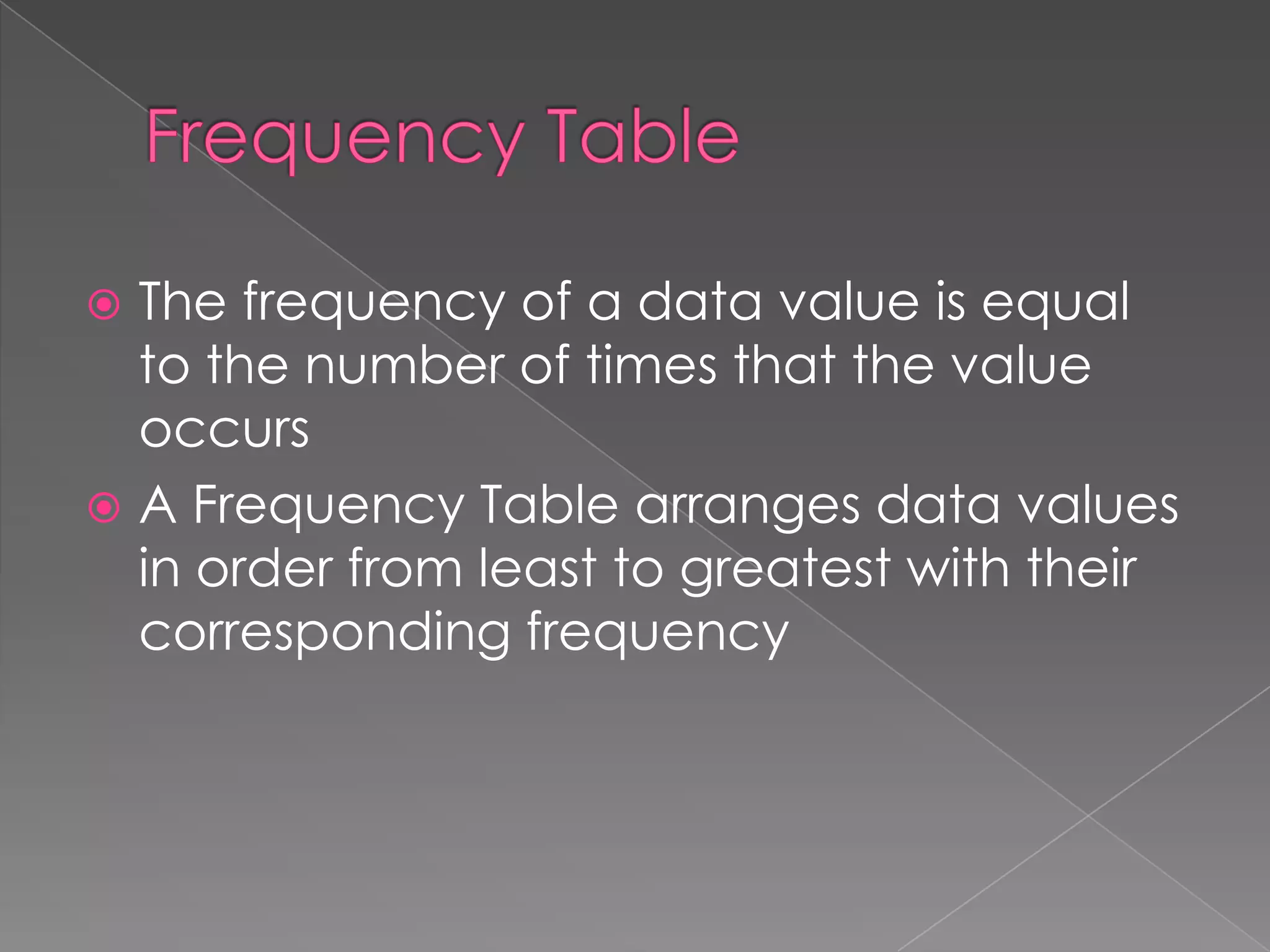 Frequency Table

The frequency of a data value is equal to the number of times that the value occurs

A Frequency Table arranges data values in order from least to greatest with their corresponding frequency